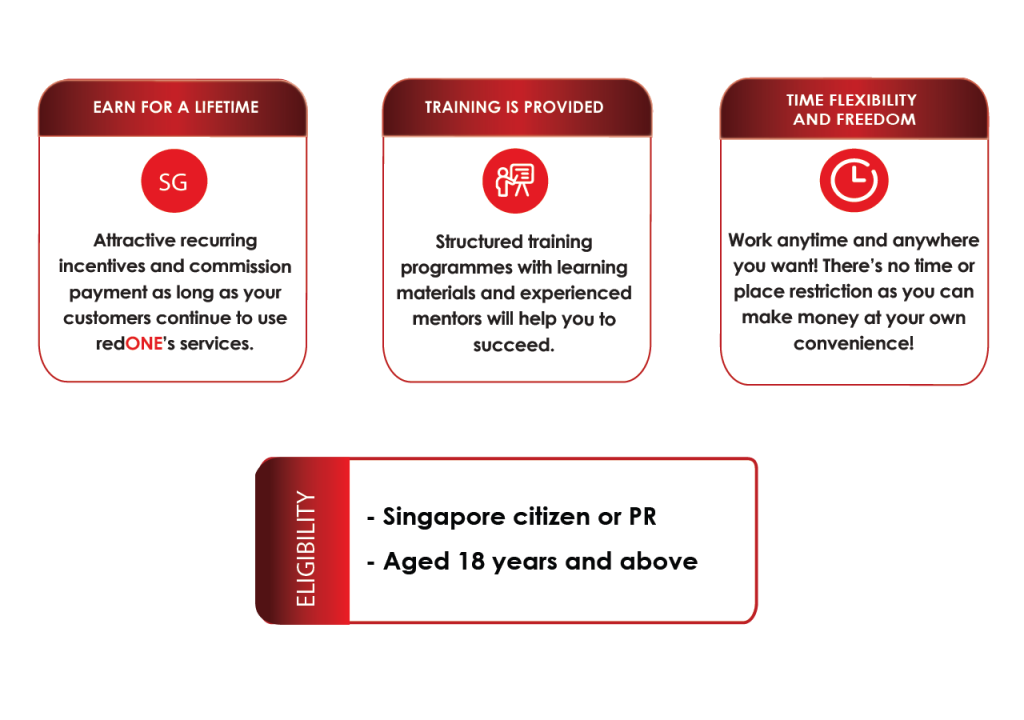 EARN FOR A LIFETIME

SG

Attractive recurring incentives and commission payment as long as your customers continue to use redONE's services.

TRAINING IS PROVIDED

Structured training programmes with learning materials and experienced mentors will help you to succeed.

TIME FLEXIBILITY AND FREEDOM

Work anytime and anywhere you want! There's no time or place restriction as you can make money at your own convenience!

ELIGIBILITY

- Singapore citizen or PR

- Aged 18 years and above